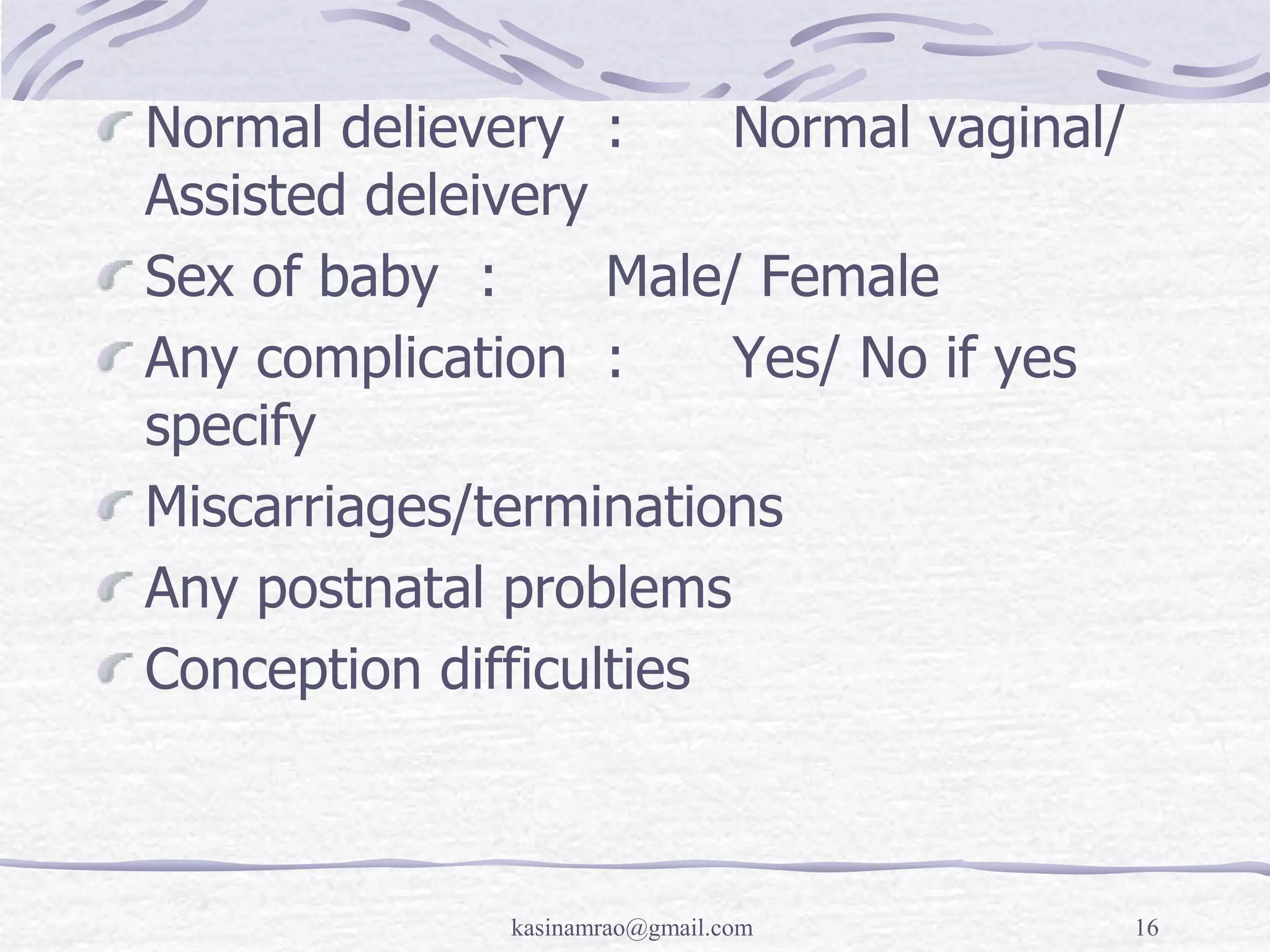 Normal delievery : Normal vaginal/ Assisted deleivery

Sex of baby : Male/ Female

Any complication : Yes/ No if yes specify

Miscarriages/terminations

Any postnatal problems

Conception difficulties

kasinamrao@gmail.com

16